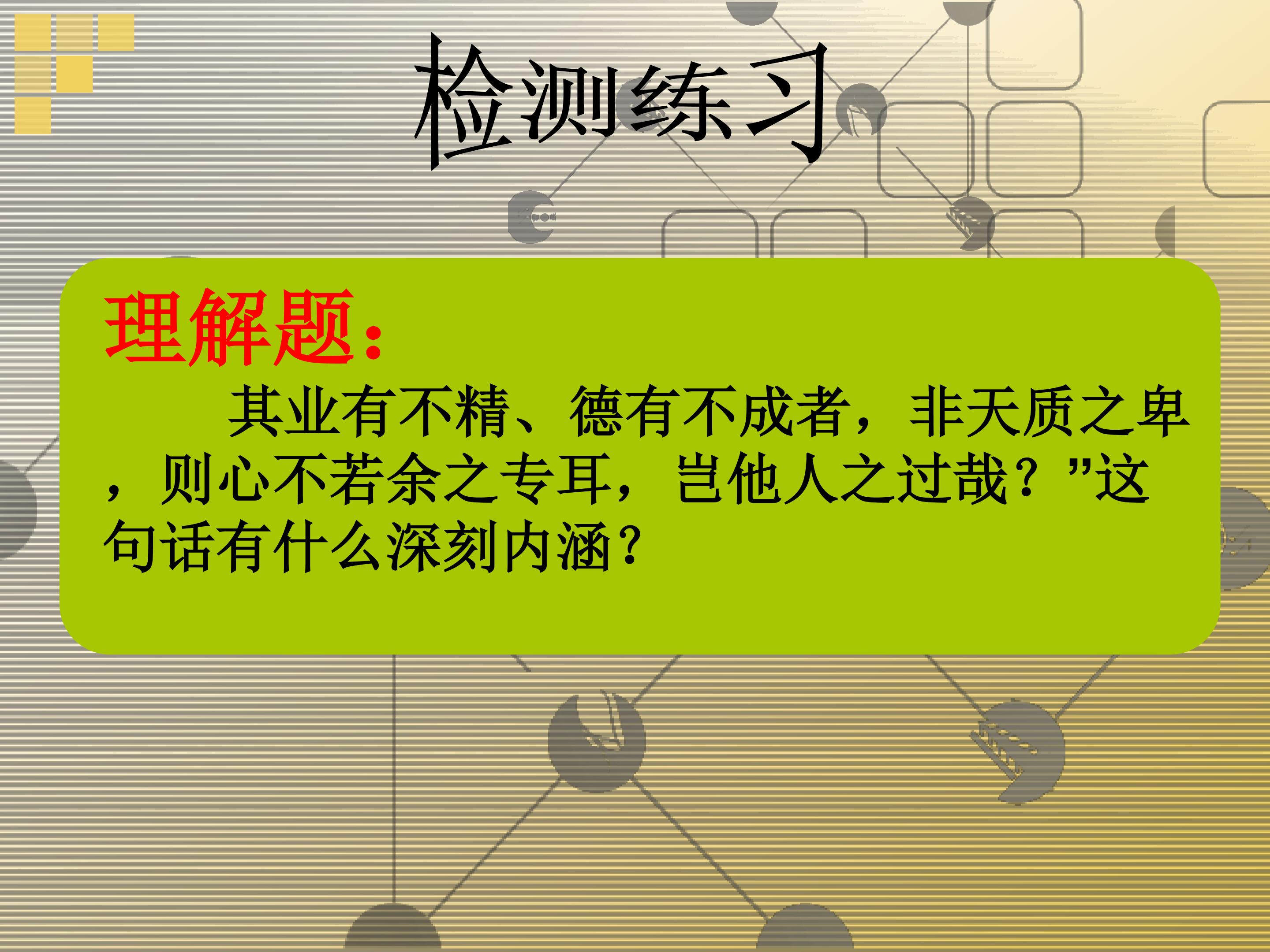 检测练习

理解题：

其业有不精、德有不成者，非天质之卑，则心不若余之专耳，岂他人之过哉？”这句话有什么深刻内涵？